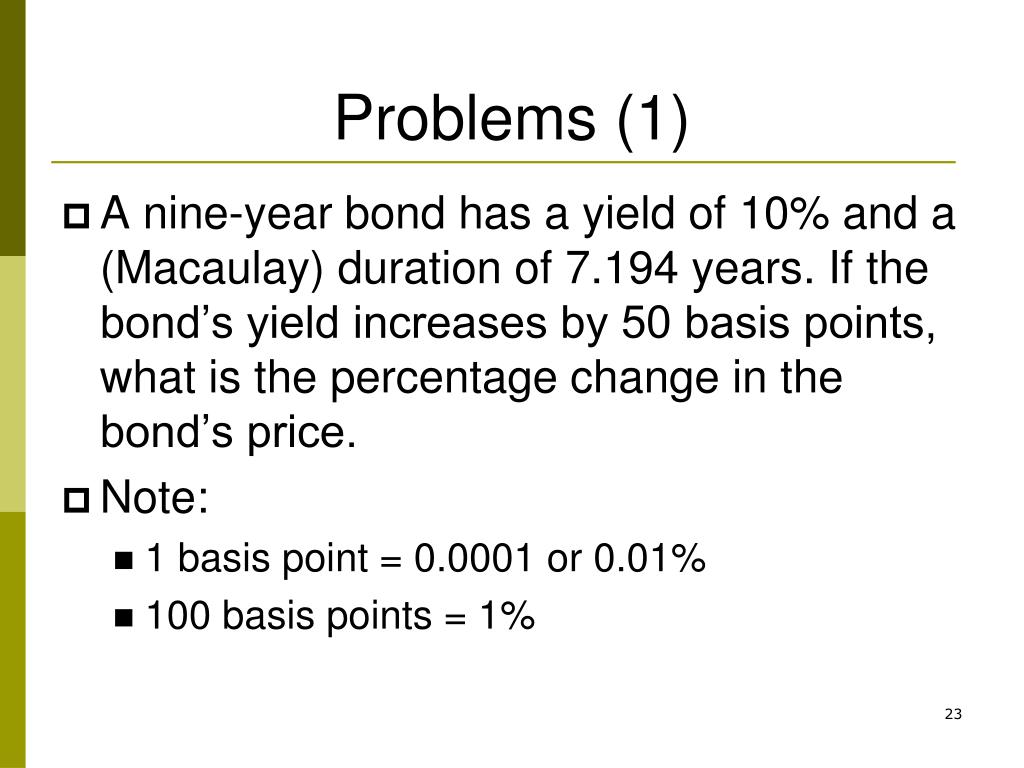 Problems (1)

A nine-year bond has a yield of 10% and a (Macaulay) duration of 7.194 years. If the bond’s yield increases by 50 basis points, what is the percentage change in the bond’s price.

Note:

1 basis point = 0.0001 or 0.01%

100 basis points = 1%

23